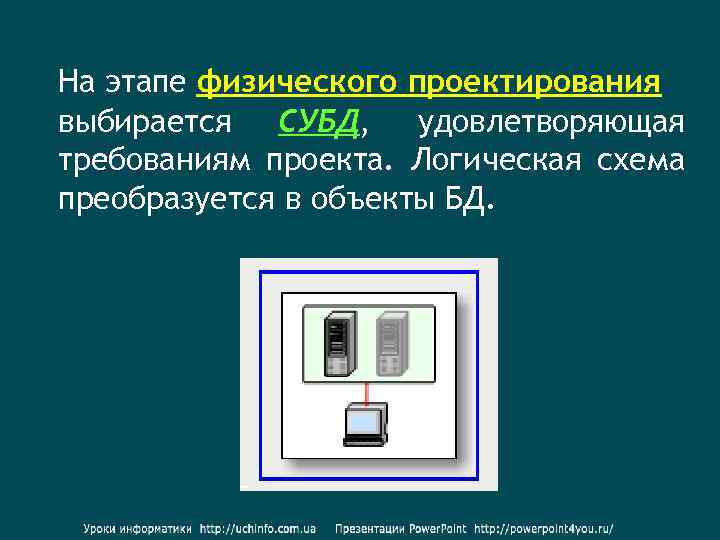 На этапе физического проектирования выбирается СУБД, удовлетворяющая требованиям проекта. Логическая схема преобразуется в объекты БД.

Уроки информатики http://uchinfo.com.ua Презентации PowerPoint http://powerpoint4you.ru/